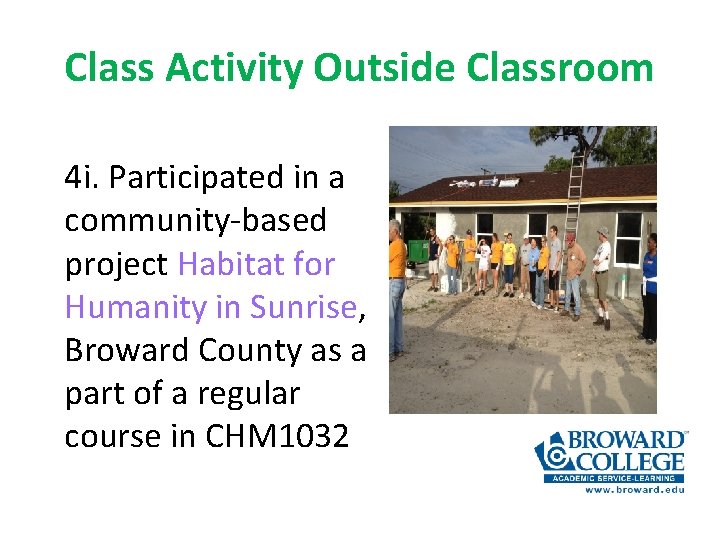 Class Activity Outside Classroom

4i. Participated in a community-based project Habitat for Humanity in Sunrise, Broward County as a part of a regular course in CHM1032

BROWARD COLLEGE
ACADEMIC SERVICE-LEARNING
www.broward.edu